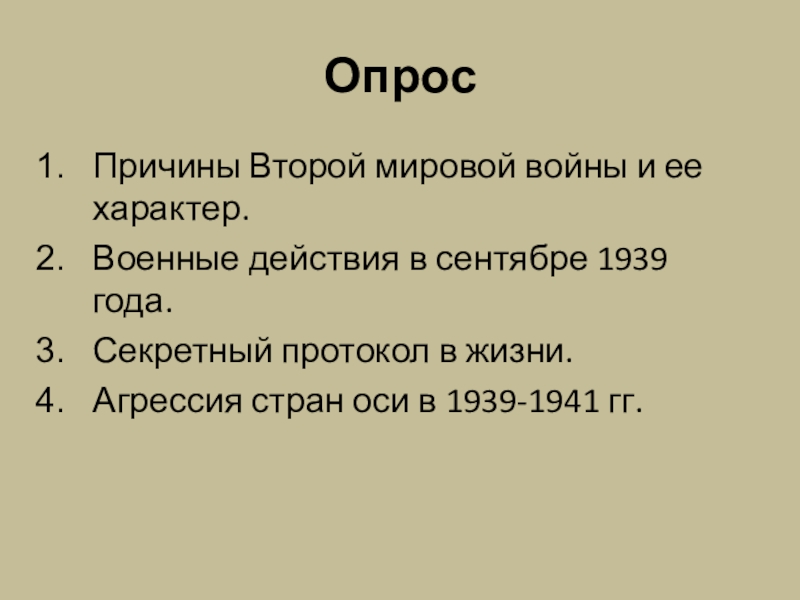 Опрос

1. Причины Второй мировой войны и ее характер.
2. Военные действия в сентябре 1939 года.
3. Секретный протокол в жизни.
4. Агрессия стран оси в 1939-1941 гг.